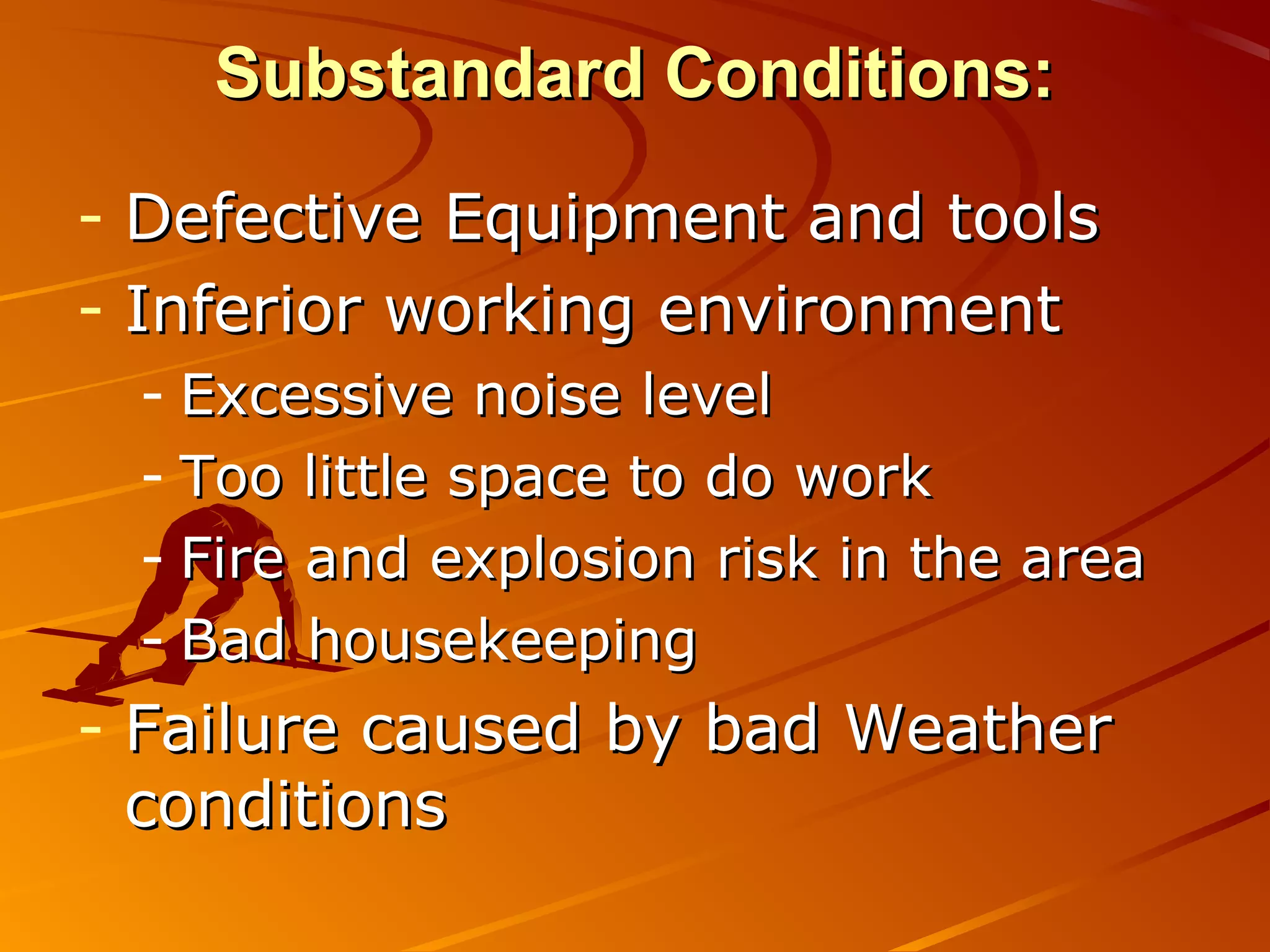 Substandard Conditions:

- Defective Equipment and tools
- Inferior working environment
  - Excessive noise level
  - Too little space to do work
  - Fire and explosion risk in the area
  - Bad housekeeping
- Failure caused by bad Weather conditions